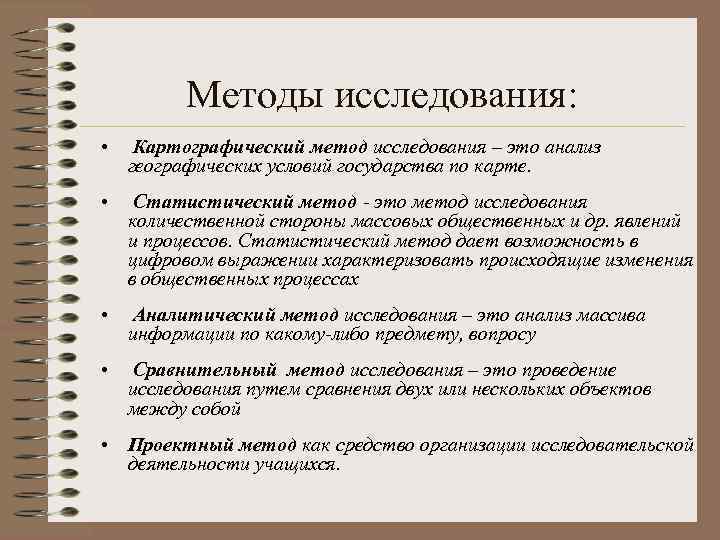 Методы исследования:

• Картографический метод исследования – это анализ географических условий государства по карте.

• Статистический метод - это метод исследования количественной стороны массовых общественных и др. явлений и процессов. Статистический метод дает возможность в цифровом выражении характеризовать происходящие изменения в общественных процессах

• Аналитический метод исследования – это анализ массива информации по какому-либо предмету, вопросу

• Сравнительный метод исследования – это проведение исследования путем сравнения двух или нескольких объектов между собой

• Проектный метод как средство организации исследовательской деятельности учащихся.